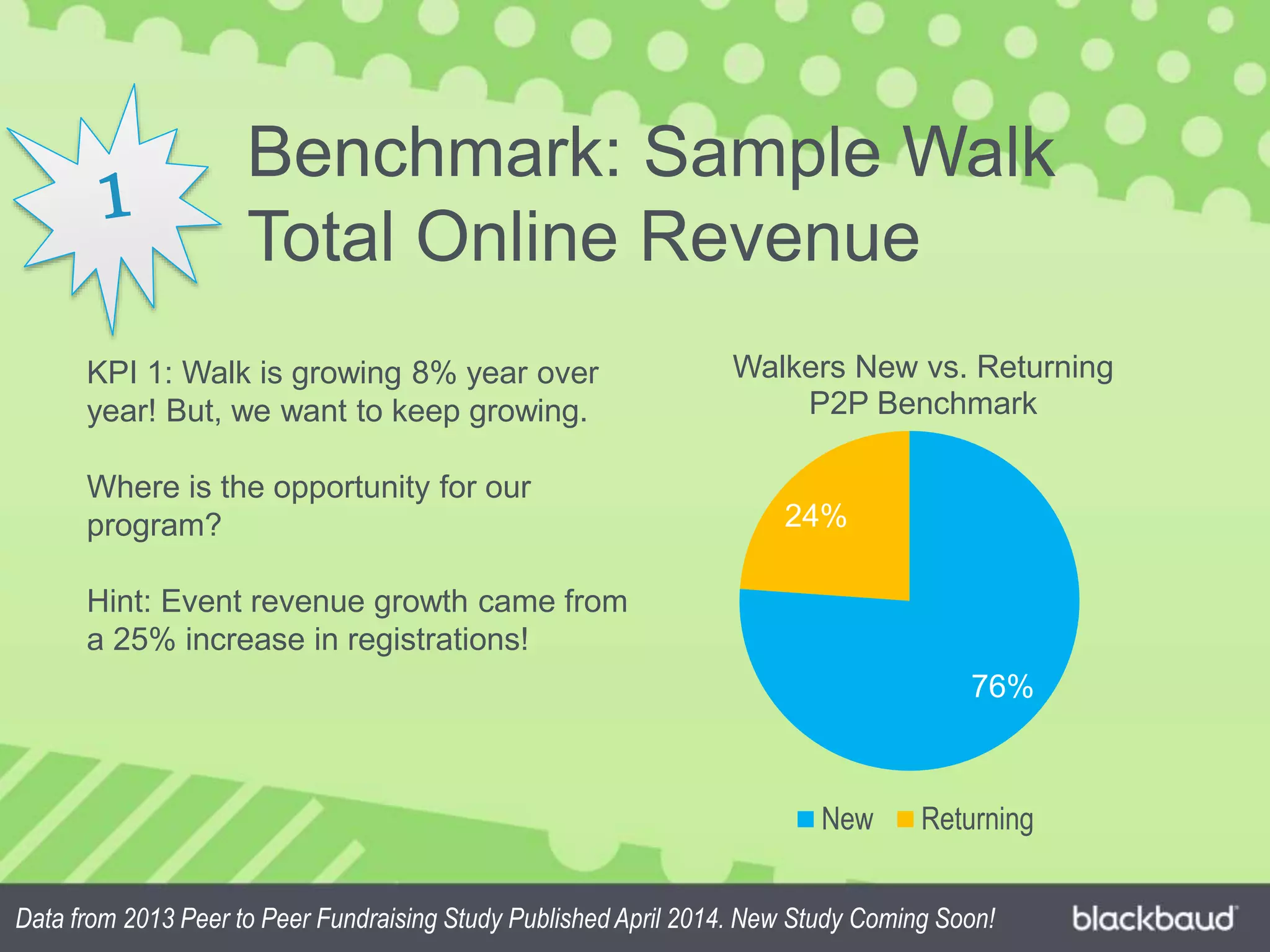 1

Benchmark: Sample Walk Total Online Revenue

KPI 1: Walk is growing 8% year over year! But, we want to keep growing.

Where is the opportunity for our program?

Hint: Event revenue growth came from a 25% increase in registrations!

Walkers New vs. Returning P2P Benchmark

24%

76%

New Returning

Data from 2013 Peer to Peer Fundraising Study Published April 2014. New Study Coming Soon!

blackbaud